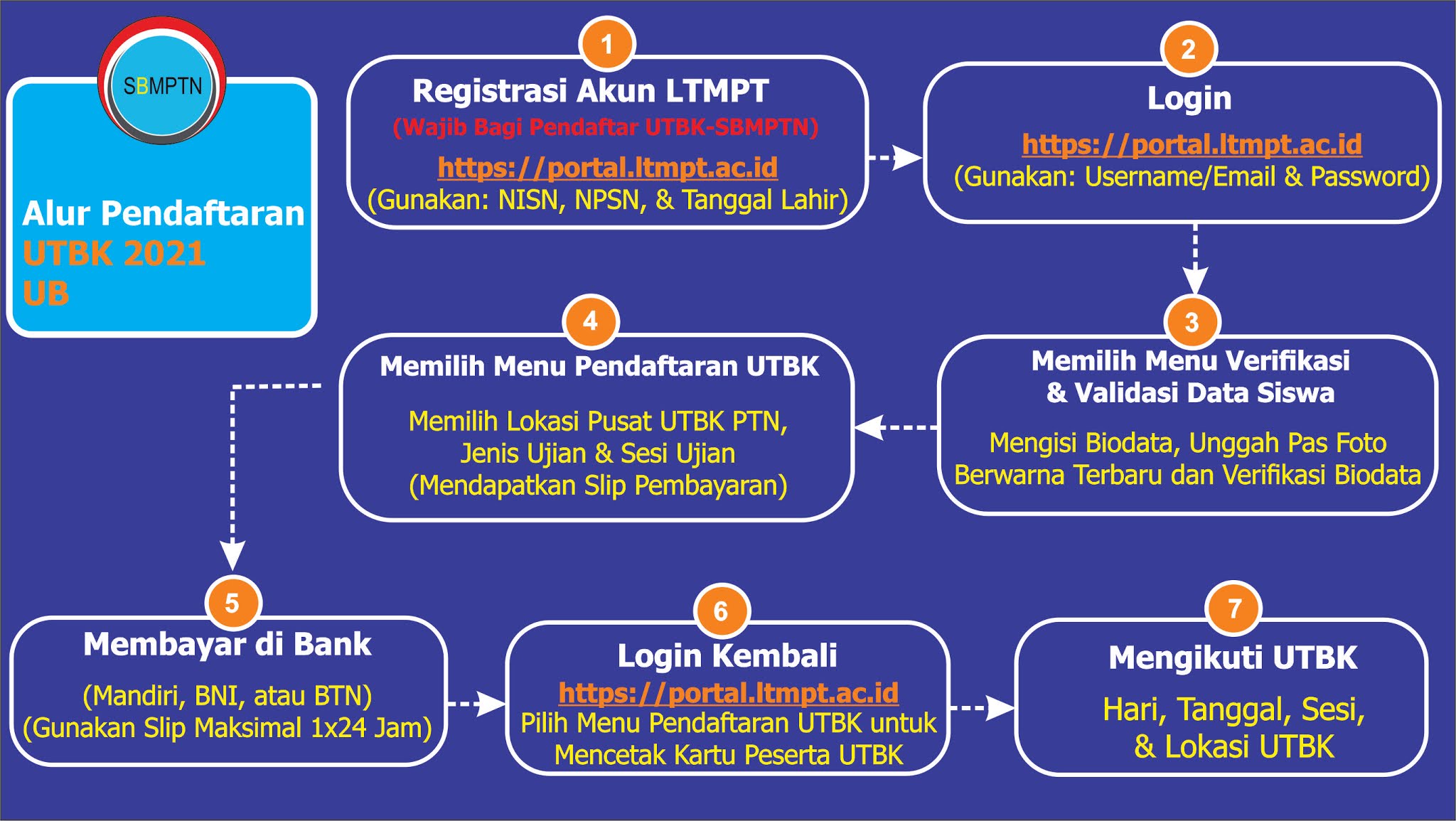 SBMPTN

Alur Pendaftaran
UTBK 2021
UB

1
Registrasi Akun LTMPT
(Wajib Bagi Pendaftar UTBK-SBMPTN)
https://portal.ltmpt.ac.id
(Gunakan: NISN, NPSN, & Tanggal Lahir)

2
Login
https://portal.ltmpt.ac.id
(Gunakan: Username/Email & Password)

3
Memilih Menu Verifikasi & Validasi Data Siswa
Mengisi Biodata, Unggah Pas Foto Berwarna Terbaru dan Verifikasi Biodata

4
Memilih Menu Pendaftaran UTBK
Memilih Lokasi Pusat UTBK PTN, Jenis Ujian & Sesi Ujian (Mendapatkan Slip Pembayaran)

5
Membayar di Bank
(Mandiri, BNI, atau BTN)
(Gunakan Slip Maksimal 1x24 Jam)

6
Login Kembali
https://portal.ltmpt.ac.id
Pilih Menu Pendaftaran UTBK untuk Mencetak Kartu Peserta UTBK

7
Mengikuti UTBK
Hari, Tanggal, Sesi, & Lokasi UTBK